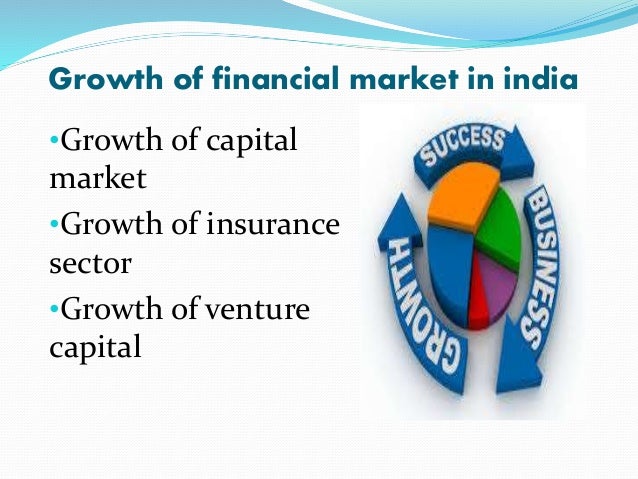 Growth of financial market in india

•Growth of capital market

•Growth of insurance sector

•Growth of venture capital

SUCCESS

BUSINESS

GROWTH